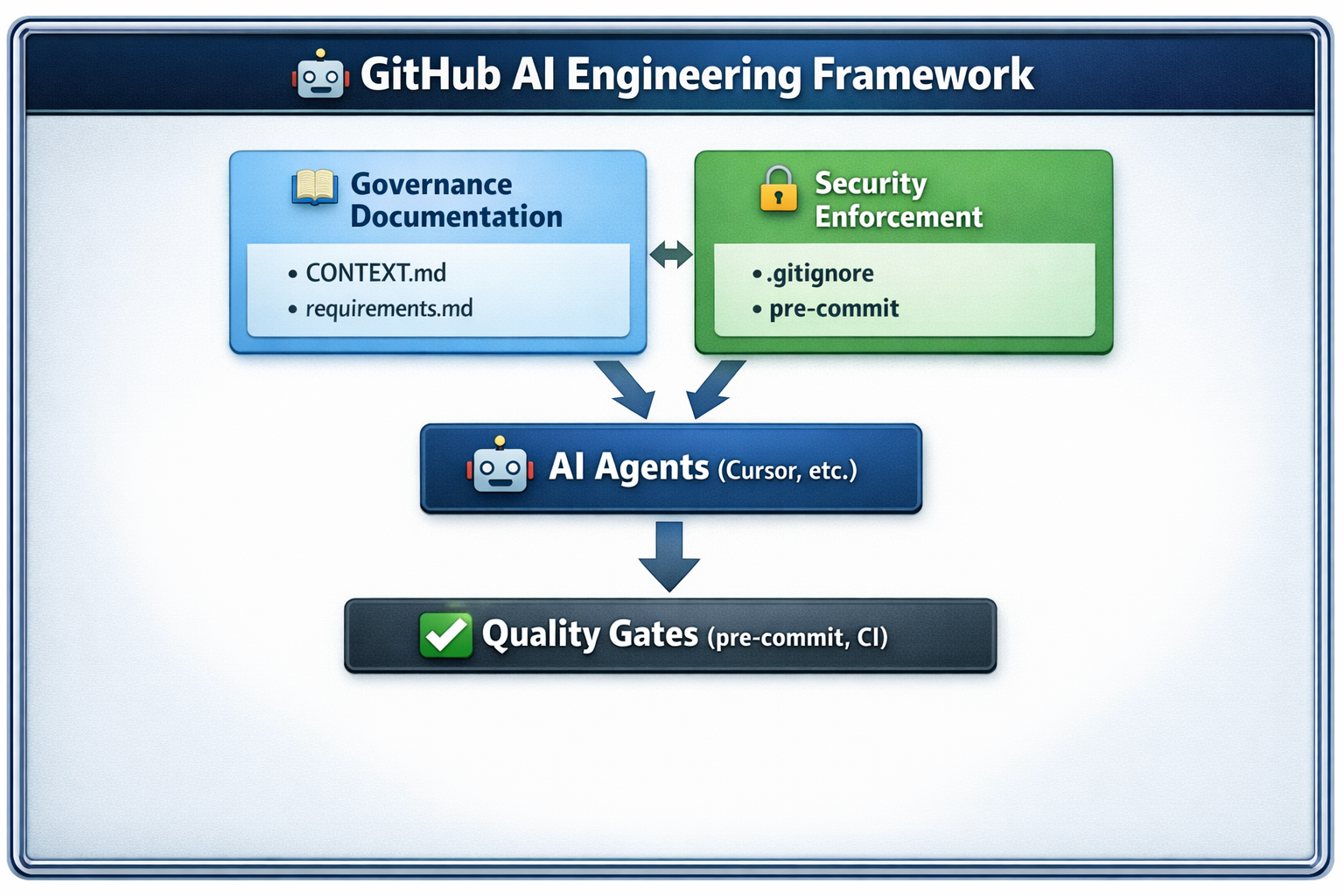 GitHub AI Engineering Framework

Governance Documentation

• CONTEXT.md
• requirements.md

Security Enforcement

• .gitignore
• pre-commit

AI Agents (Cursor, etc.)

Quality Gates (pre-commit, CI)